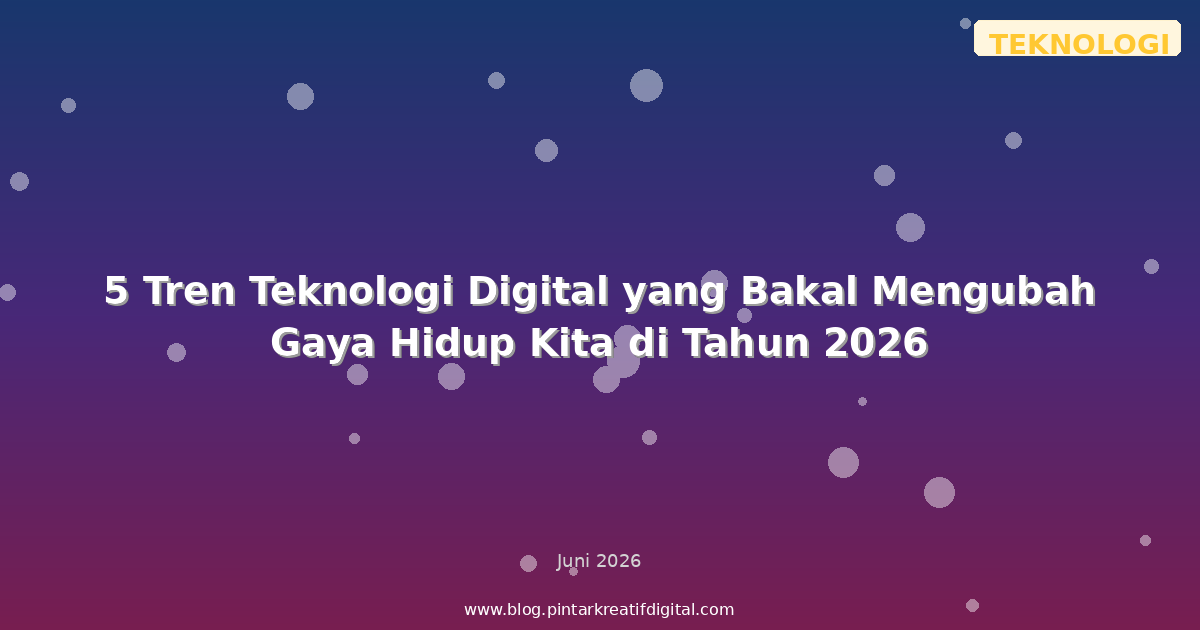 TEKNOLOGI

5 Tren Teknologi Digital yang Bakal Mengubah Gaya Hidup Kita di Tahun 2026

Juni 2026

www.blog.pintarkreatifdigital.com